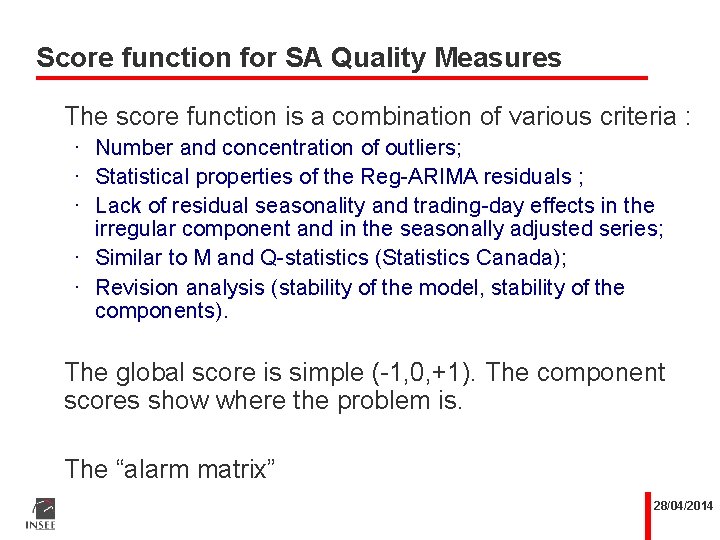 Score function for SA Quality Measures

The score function is a combination of various criteria :

· Number and concentration of outliers;
· Statistical properties of the Reg-ARIMA residuals ;
· Lack of residual seasonality and trading-day effects in the irregular component and in the seasonally adjusted series;
· Similar to M and Q-statistics (Statistics Canada);
· Revision analysis (stability of the model, stability of the components).

The global score is simple (-1,0,+1). The component scores show where the problem is.

The “alarm matrix”

INSEE

28/04/2014